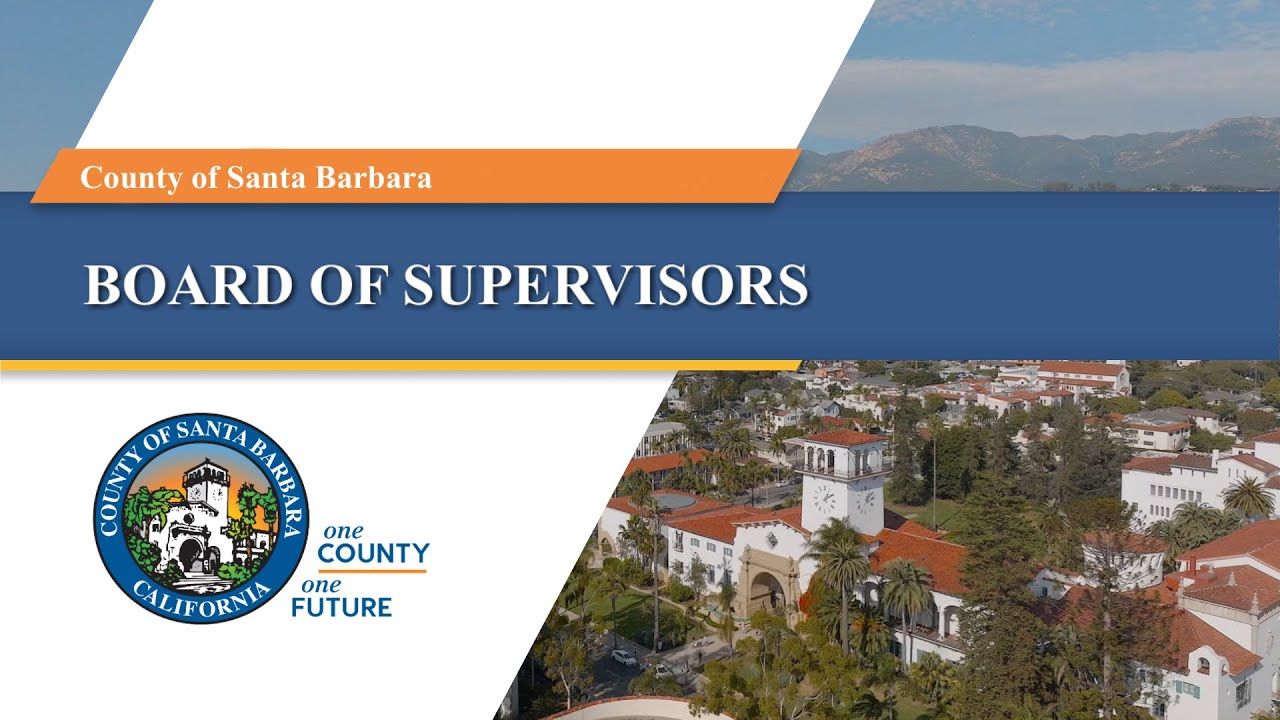 County of Santa Barbara

BOARD OF SUPERVISORS

COUNTY OF SANTA BARBARA
CALIFORNIA

one
COUNTY
one
FUTURE